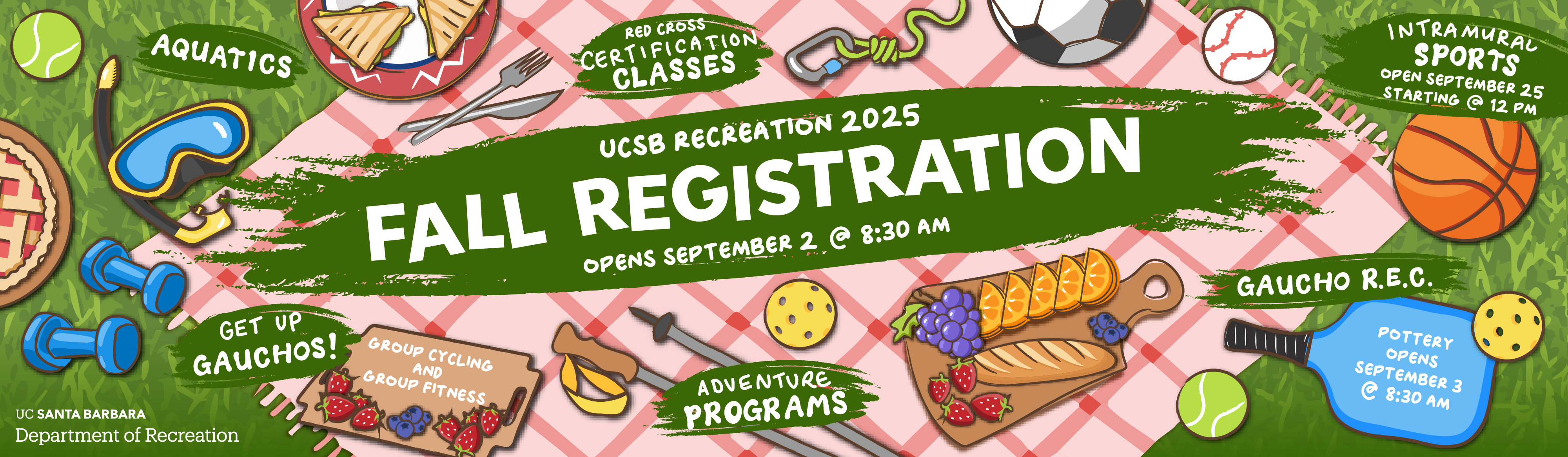 AQUATICS

RED CROSS CERTIFICATION CLASSES

INTRAMURAL SPORTS
OPEN SEPTEMBER 25 STARTING @ 12 PM

UCSB RECREATION 2025
FALL REGISTRATION
OPENS SEPTEMBER 2 @ 8:30 AM

GAUCHO R.E.C.

GET UP GAUCHOS!

GROUP CYCLING AND GROUP FITNESS

ADVENTURE PROGRAMS

POTTERY OPENS SEPTEMBER 3 @ 8:30 AM

UC SANTA BARBARA
Department of Recreation